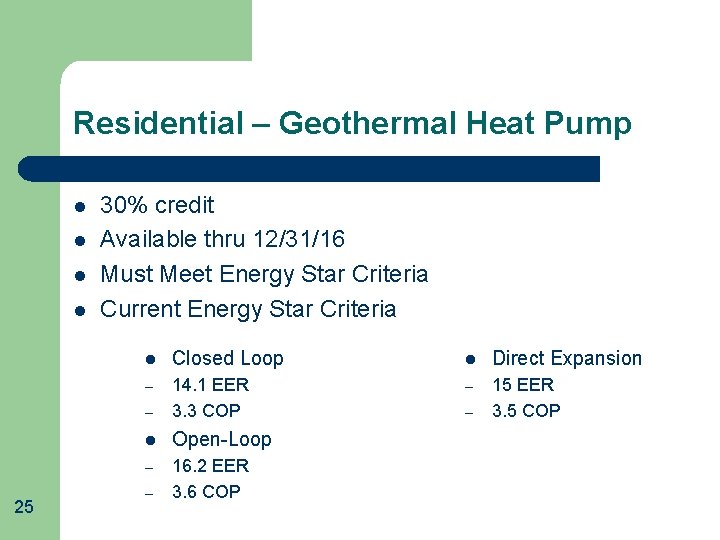 Residential – Geothermal Heat Pump

- 30% credit
- Available thru 12/31/16
- Must Meet Energy Star Criteria
- Current Energy Star Criteria

- Closed Loop
– 14.1 EER
– 3.3 COP
- Open-Loop
– 16.2 EER
– 3.6 COP

- Direct Expansion
– 15 EER
– 3.5 COP

25